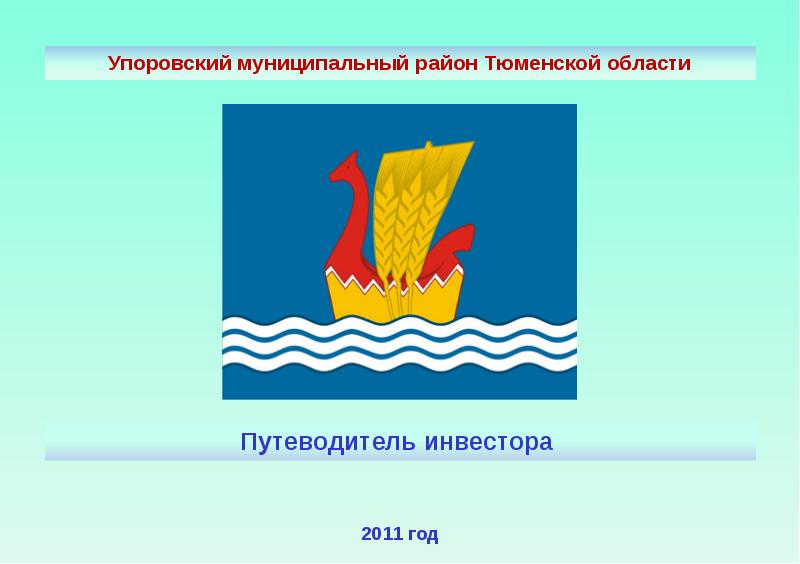 Упоровский муниципальный район Тюменской области

Путеводитель инвестора

2011 год